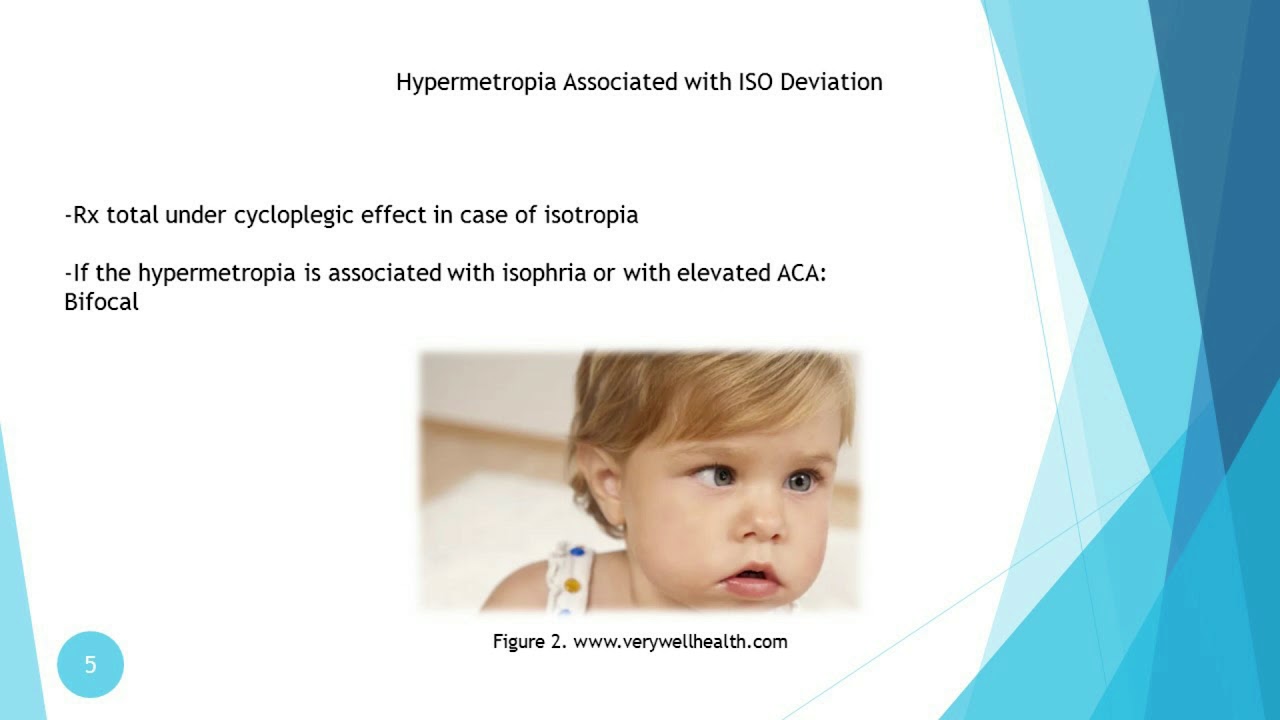 Hypermetropia Associated with ISO Deviation

-Rx total under cycloplegic effect in case of isotropia

-If the hypermetropia is associated with isophria or with elevated ACA: Bifocal

Figure 2. www.verywellhealth.com

5